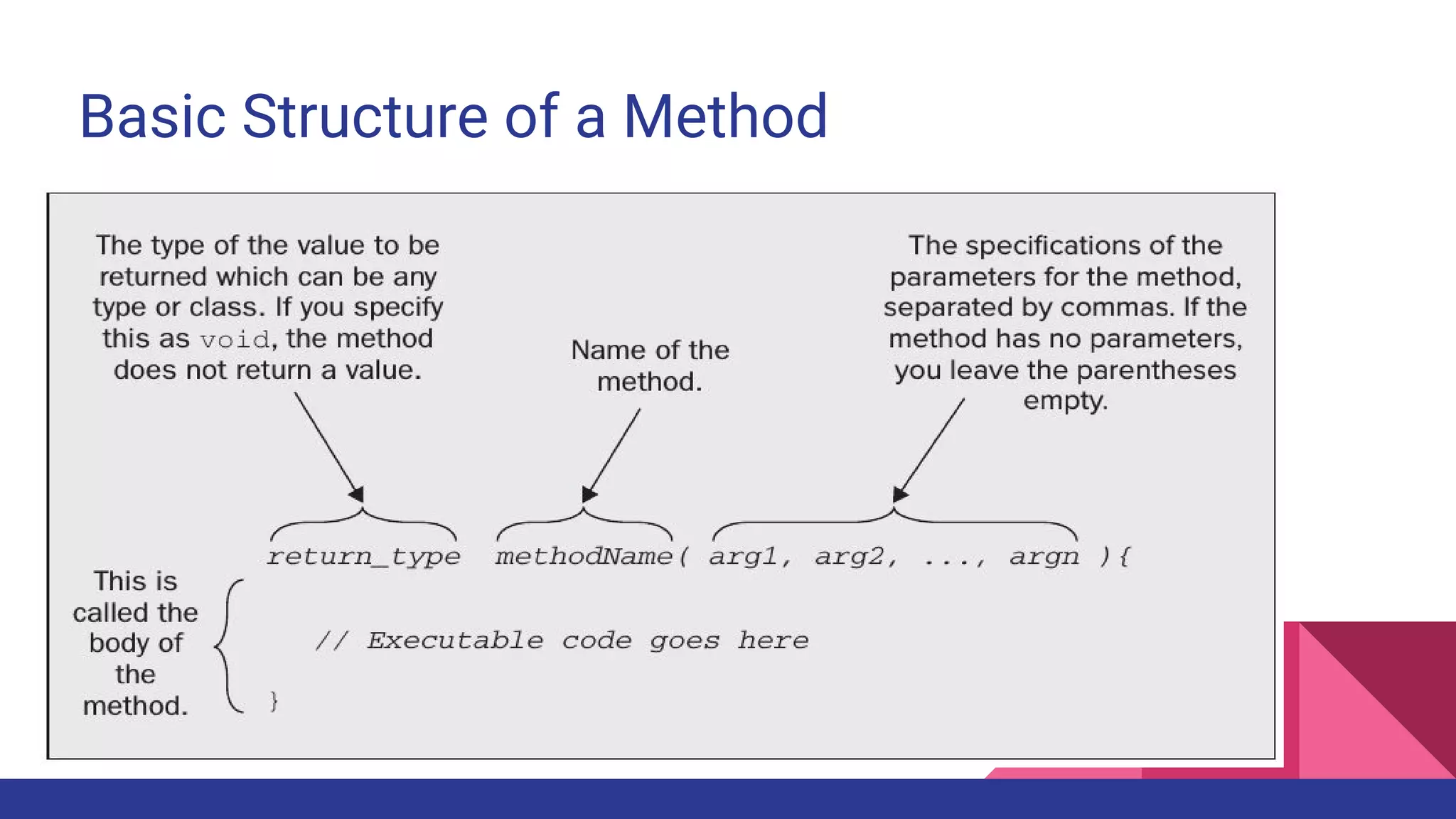 Basic Structure of a Method

The type of the value to be returned which can be any type or class. If you specify this as void, the method does not return a value.

Name of the method.

The specifications of the parameters for the method, separated by commas. If the method has no parameters, you leave the parentheses empty.

return_type methodName( arg1, arg2, ..., argn ){

This is called the body of the method.

// Executable code goes here

}